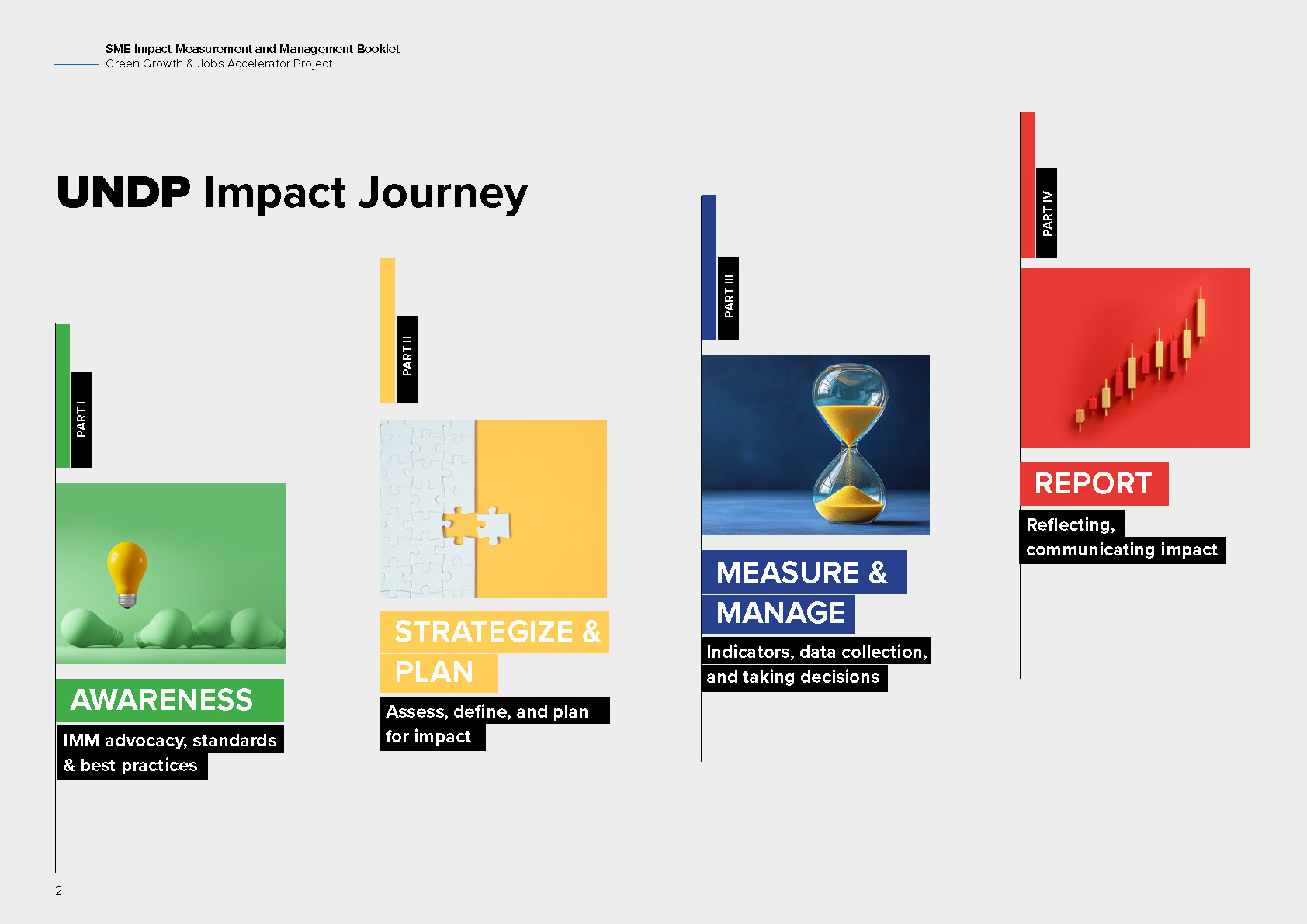 SME Impact Measurement and Management Booklet
Green Growth & Jobs Accelerator Project

UNDP Impact Journey

PART I

AWARENESS

IMM advocacy, standards & best practices

PART II

STRATEGIZE & PLAN

Assess, define, and plan for impact

PART III

MEASURE & MANAGE

Indicators, data collection, and taking decisions

PART IV

REPORT

Reflecting, communicating impact

2